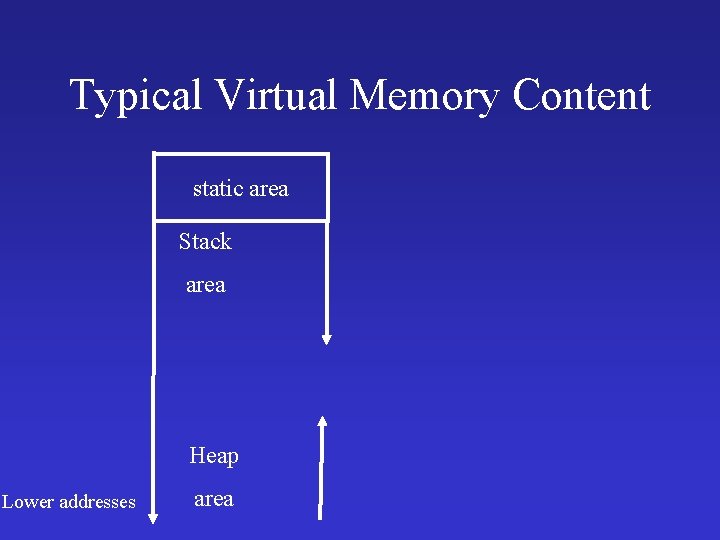 Typical Virtual Memory Content

static area

Stack

area

Heap

area

Lower addresses